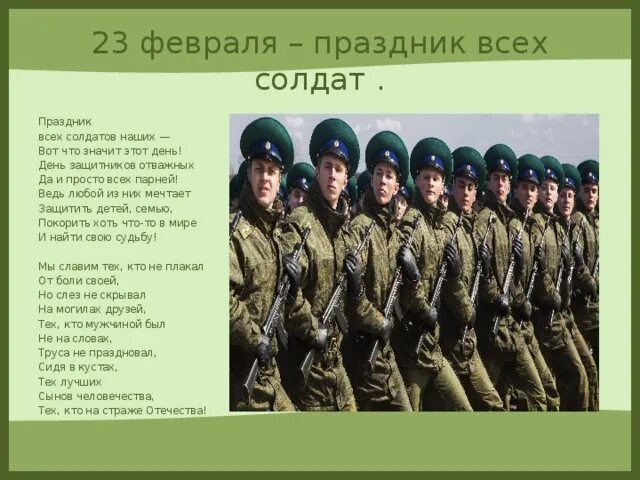 23 февраля – праздник всех солдат .

Праздник
всех солдатов наших —
Вот что значит этот день!
День защитников отважных
Да и просто всех парней!
Ведь любой из них мечтает
Защитить детей, семью,
Покорить хоть что-то в мире
И найти свою судьбу!

Мы славим тех, кто не плакал
От боли своей,
Но слез не скрывал
На могилах друзей,
Тех, кто мужчиной был
Не на словах,
Труса не праздновал,
Сидя в кустах,
Тех лучших
Сынов человечества,
Тех, кто на страже Отечества!